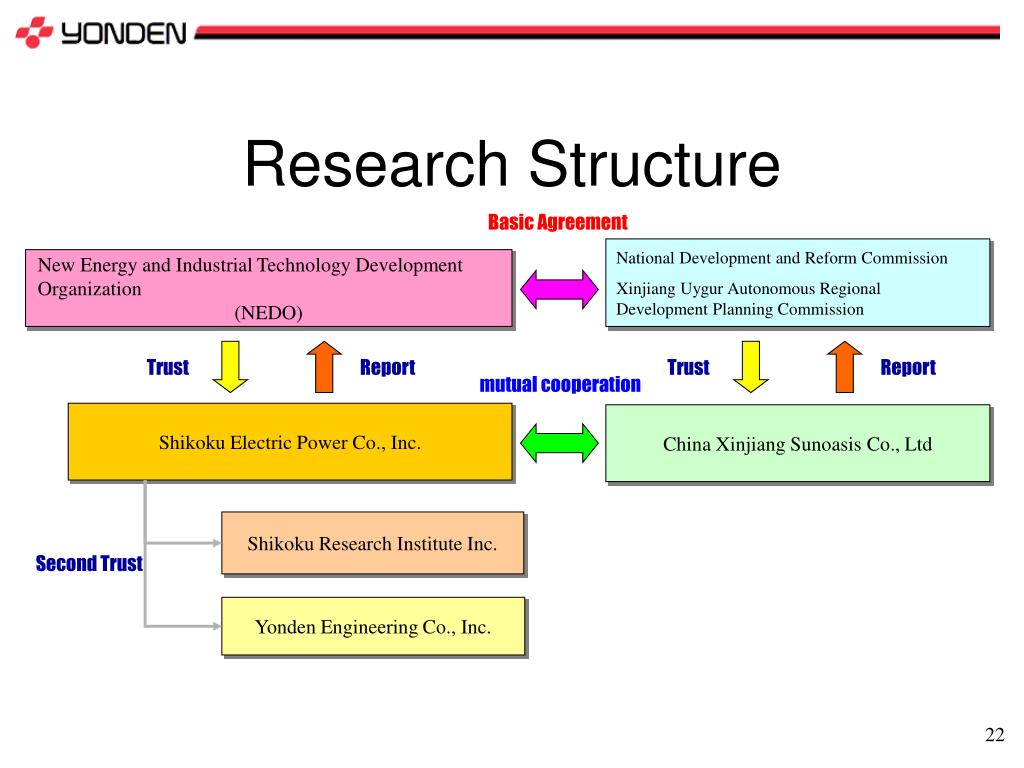 YONDEN

Research Structure

Basic Agreement

New Energy and Industrial Technology Development Organization
(NEDO)

National Development and Reform Commission
Xinjiang Uygur Autonomous Regional Development Planning Commission

Trust

Report

mutual cooperation

Trust

Report

Shikoku Electric Power Co., Inc.

China Xinjiang Sunoasis Co., Ltd

Second Trust

Shikoku Research Institute Inc.

Yonden Engineering Co., Inc.

22